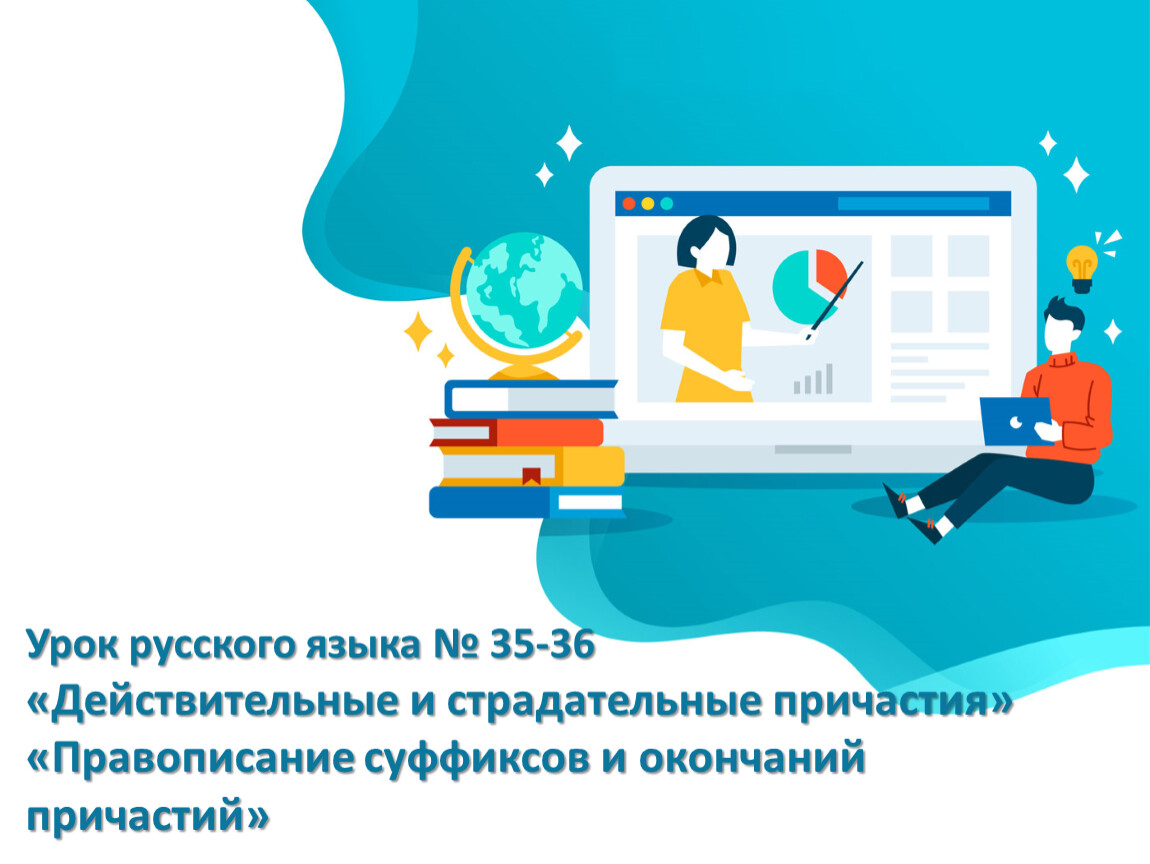 Урок русского языка № 35-36
«Действительные и страдательные причастия»
«Правописание суффиксов и окончаний причастий»